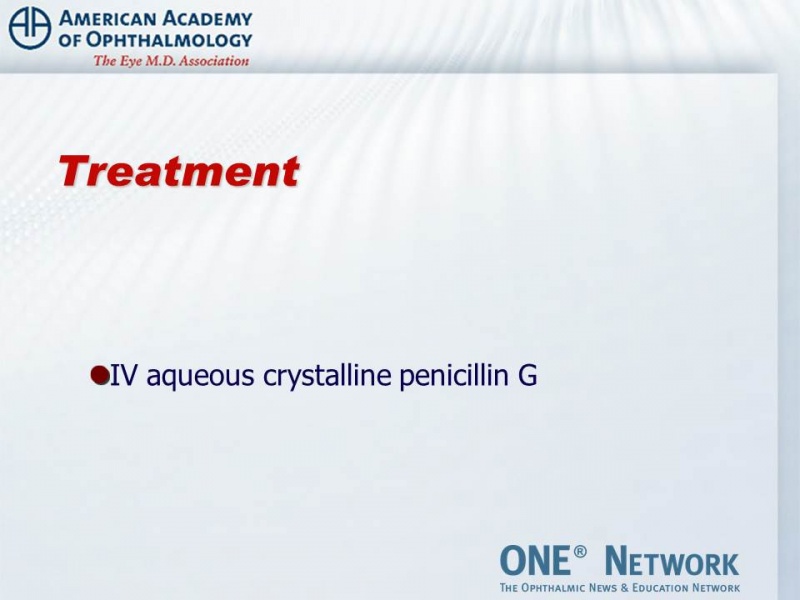 AMERICAN ACADEMY OF OPHTHALMOLOGY
The Eye M.D. Association

Treatment

IV aqueous crystalline penicillin G

ONE® NETWORK
THE OPHTHALMIC NEWS & EDUCATION NETWORK